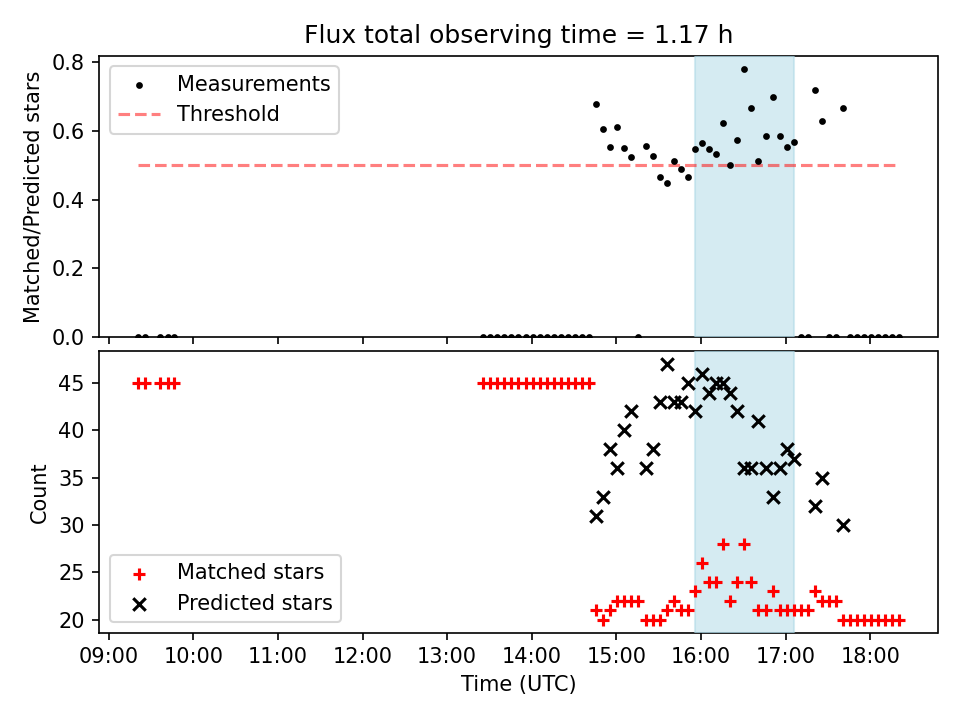 Flux total observing time = 1.17 h

Measurements
Threshold

Matched/Predicted stars
0.8
0.6
0.4
0.2
0.0

Count
45
40
35
30
25
20

Matched stars
Predicted stars

09:00 10:00 11:00 12:00 13:00 14:00 15:00 16:00 17:00 18:00
Time (UTC)